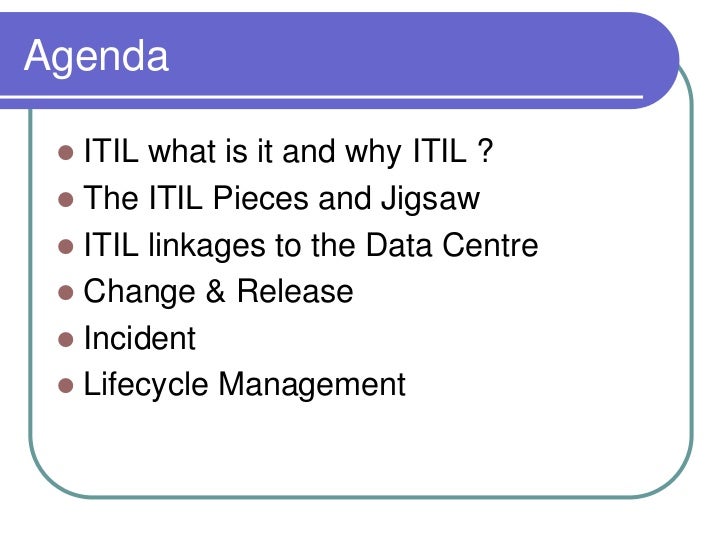 Agenda

- ITIL what is it and why ITIL ?
- The ITIL Pieces and Jigsaw
- ITIL linkages to the Data Centre
- Change & Release
- Incident
- Lifecycle Management